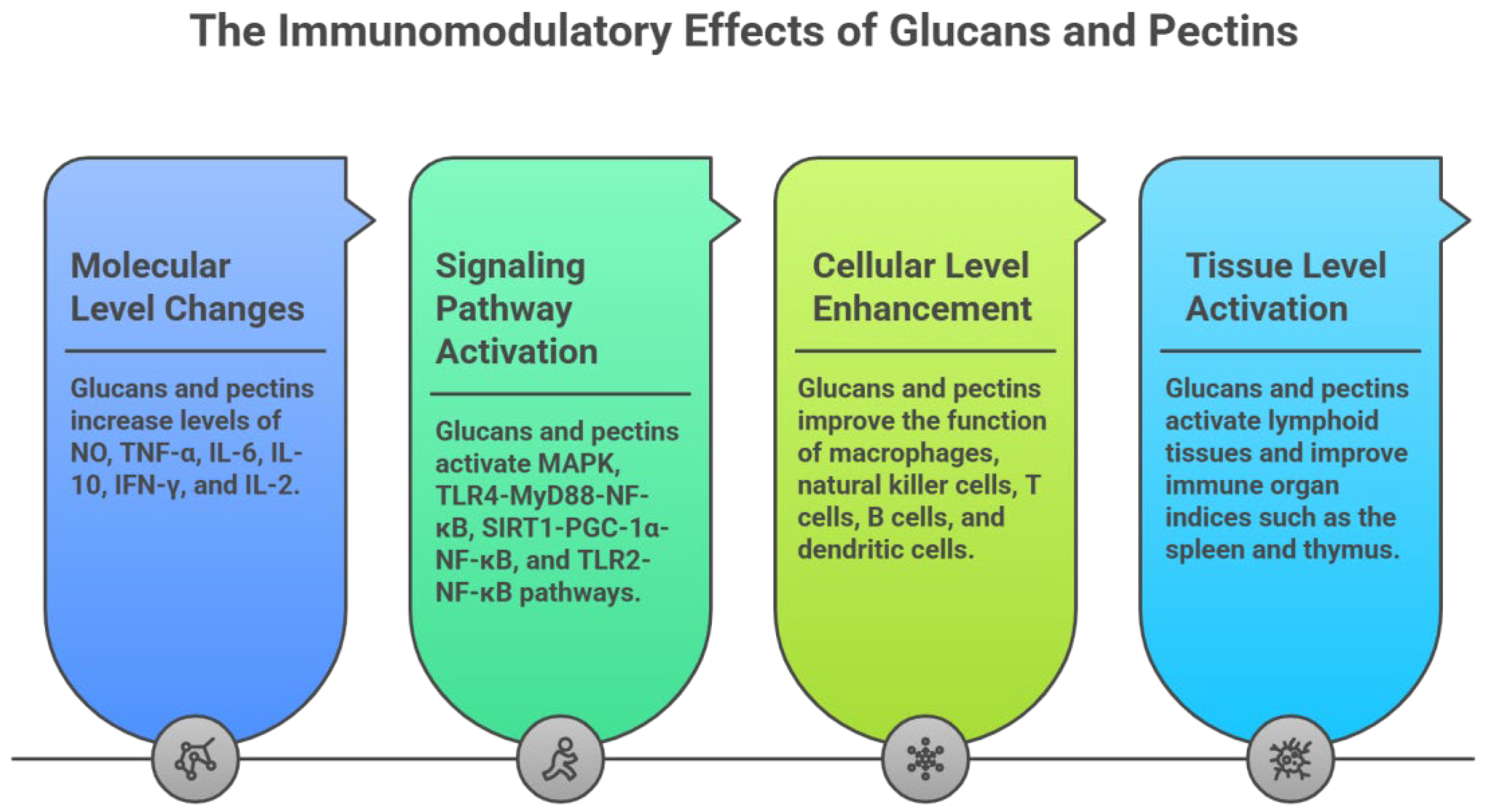 The Immunomodulatory Effects of Glucans and Pectins

Molecular Level Changes

Glucans and pectins increase levels of NO, TNF-α, IL-6, IL-10, IFN-γ, and IL-2.

Signaling Pathway Activation

Glucans and pectins activate MAPK, TLR4-MyD88-NF-κB, SIRT1-PGC-1α-NF-κB, and TLR2-NF-κB pathways.

Cellular Level Enhancement

Glucans and pectins improve the function of macrophages, natural killer cells, T cells, B cells, and dendritic cells.

Tissue Level Activation

Glucans and pectins activate lymphoid tissues and improve immune organ indices such as the spleen and thymus.